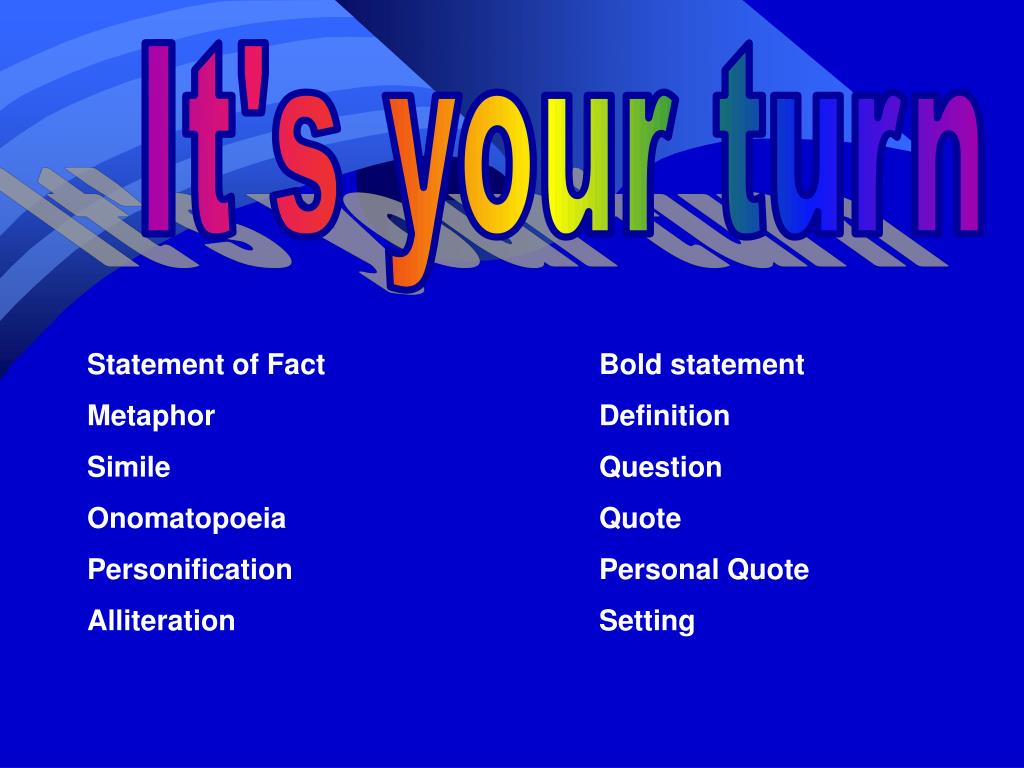 It's your turn

Statement of Fact
Metaphor
Simile
Onomatopoeia
Personification
Alliteration

Bold statement
Definition
Question
Quote
Personal Quote
Setting